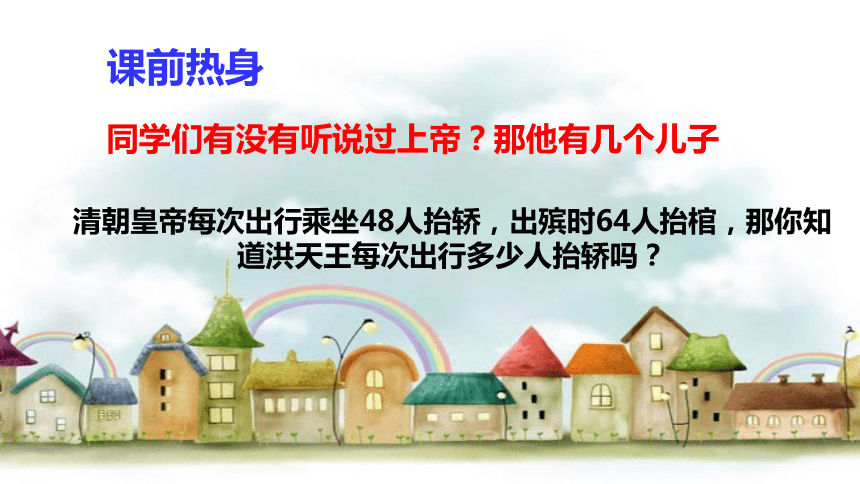 课前热身

同学们有没有听说过上帝？那他有几个儿子

清朝皇帝每次出行乘坐48人抬轿，出殡时64人抬棺，那你知道洪天王每次出行多少人抬轿吗？